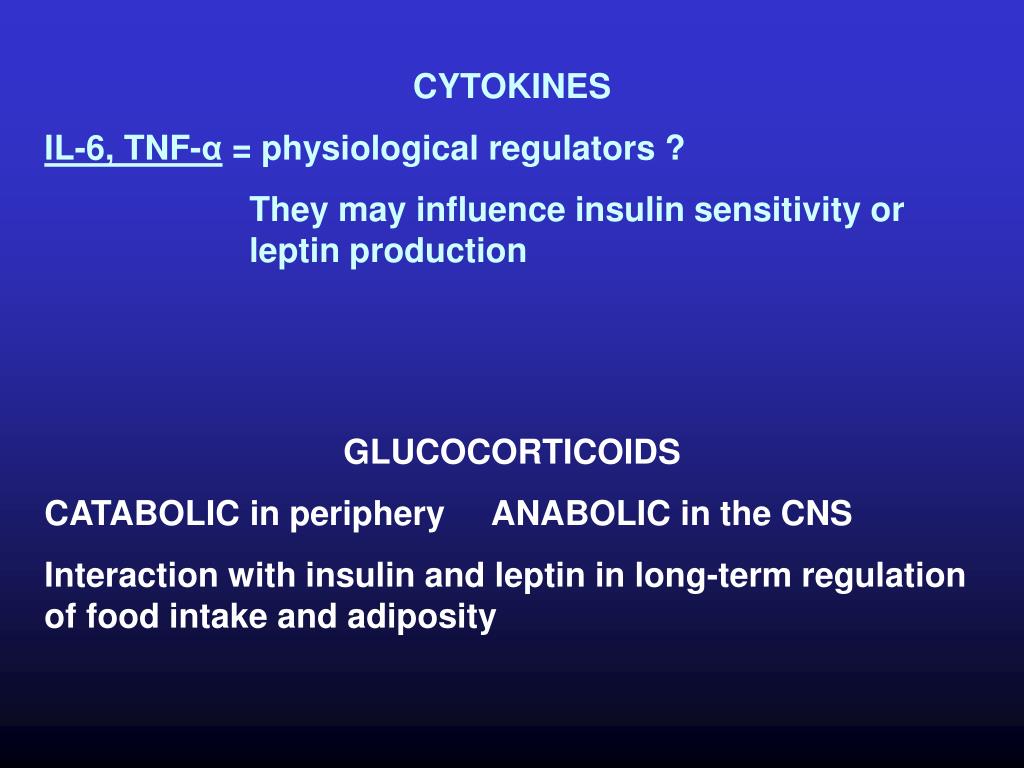 CYTOKINES

IL-6, TNF-α = physiological regulators ?

They may influence insulin sensitivity or leptin production

GLUCOCORTICOIDS

CATABOLIC in periphery ANABOLIC in the CNS

Interaction with insulin and leptin in long-term regulation of food intake and adiposity